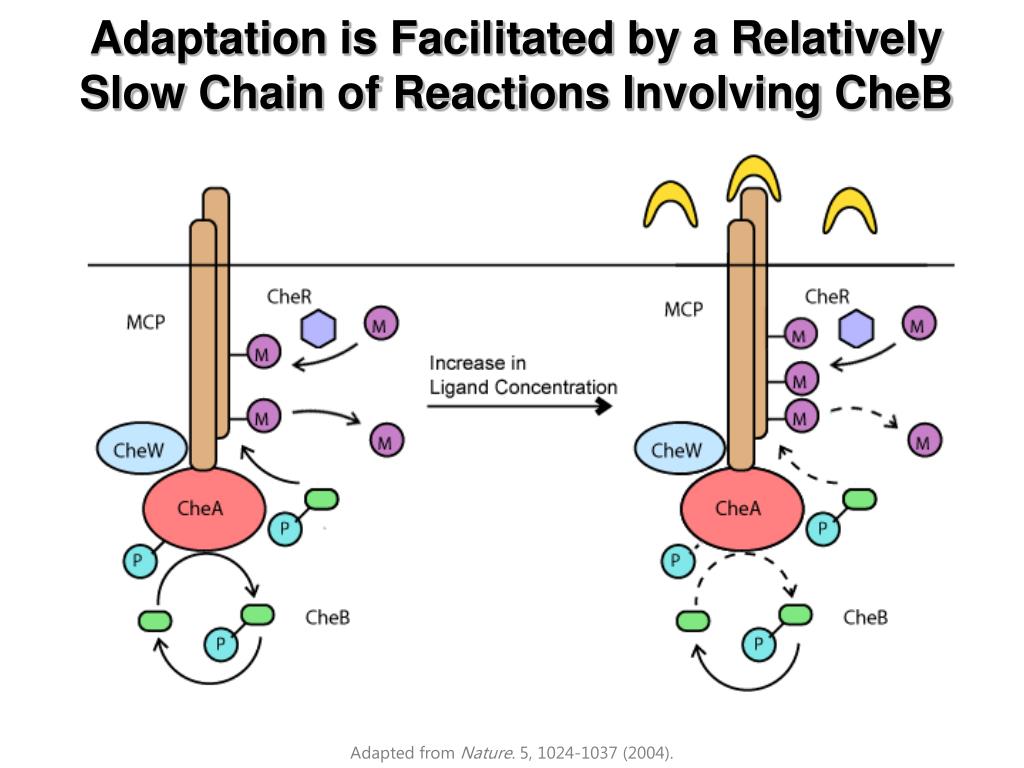 Adaptation is Facilitated by a Relatively Slow Chain of Reactions Involving CheB

MCP

CheR

M

M

M

M

CheW

CheA

P

P

P

CheB

Increase in Ligand Concentration

MCP

CheR

M

M

M

M

M

CheW

CheA

P

P

P

CheB

Adapted from Nature. 5, 1024-1037 (2004).